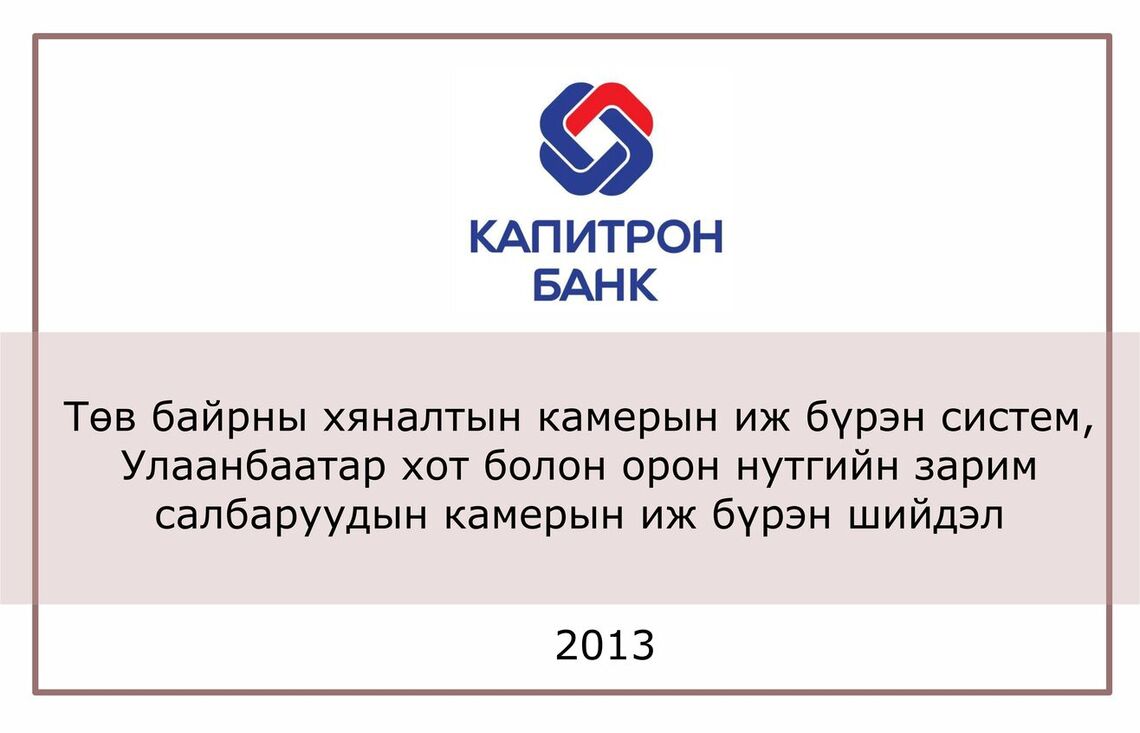 КАПИТРОН
БАНК

Төв байрны хяналтын камерын иж бүрэн систем, Улаанбаатар хот болон орон нутгийн зарим салбаруудын камерын иж бүрэн шийдэл

2013